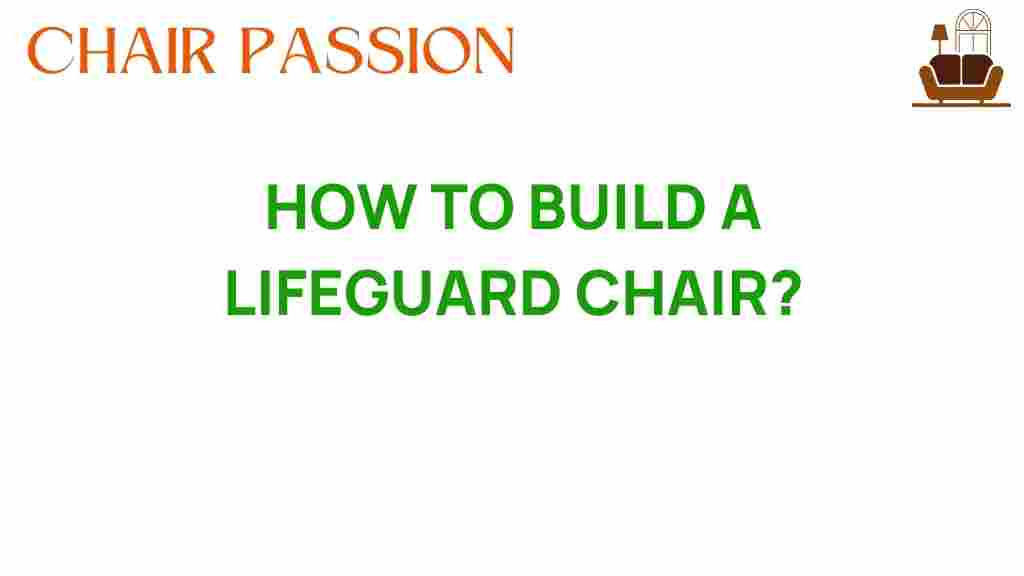 CHAIR PASSION

HOW TO BUILD A LIFEGUARD CHAIR?